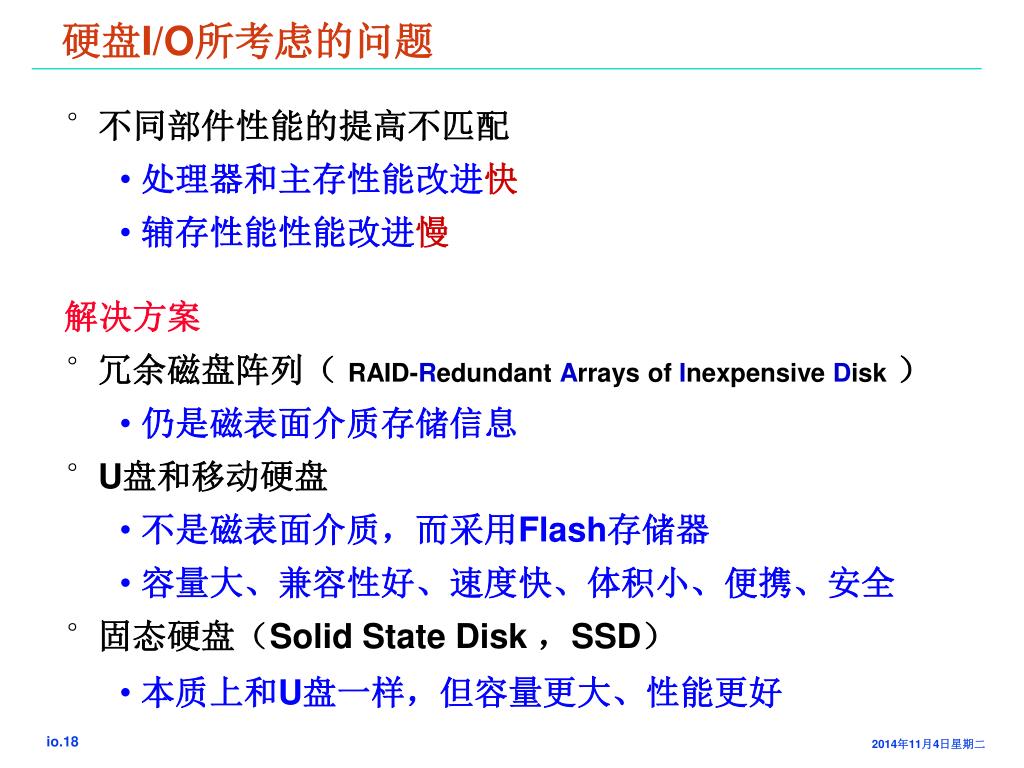 硬盘I/O所考虑的问题

° 不同部件性能的提高不匹配

• 处理器和主存性能改进快

• 辅存性能性能改进慢

解决方案

° 冗余磁盘阵列（ RAID-Redundant Arrays of Inexpensive Disk ）

• 仍是磁表面介质存储信息

° U盘和移动硬盘

• 不是磁表面介质，而采用Flash存储器

• 容量大、兼容性好、速度快、体积小、便携、安全

° 固态硬盘（Solid State Disk ，SSD）

• 本质上和U盘一样，但容量更大、性能更好

io.18

2014年11月4日星期二